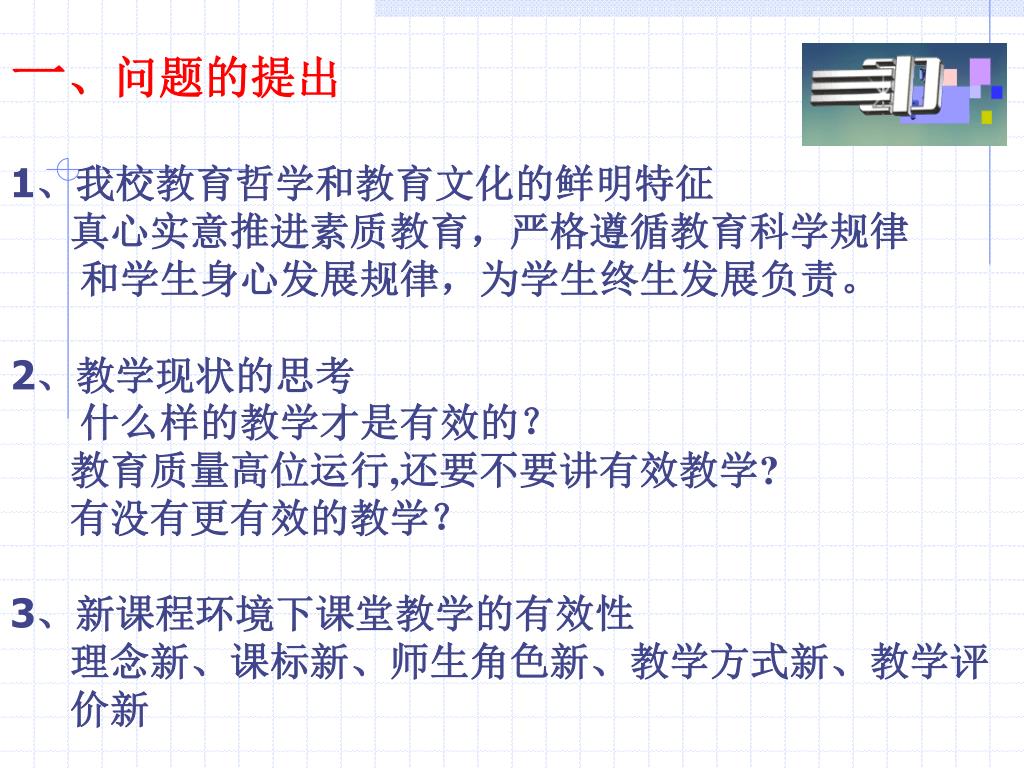 一、问题的提出

1、我校教育哲学和教育文化的鲜明特征
真心实意推进素质教育，严格遵循教育科学规律和学生身心发展规律，为学生终生发展负责。

2、教学现状的思考
什么样的教学才是有效的？
教育质量高位运行,还要不要讲有效教学?
有没有更有效的教学？

3、新课程环境下课堂教学的有效性
理念新、课标新、师生角色新、教学方式新、教学评价新